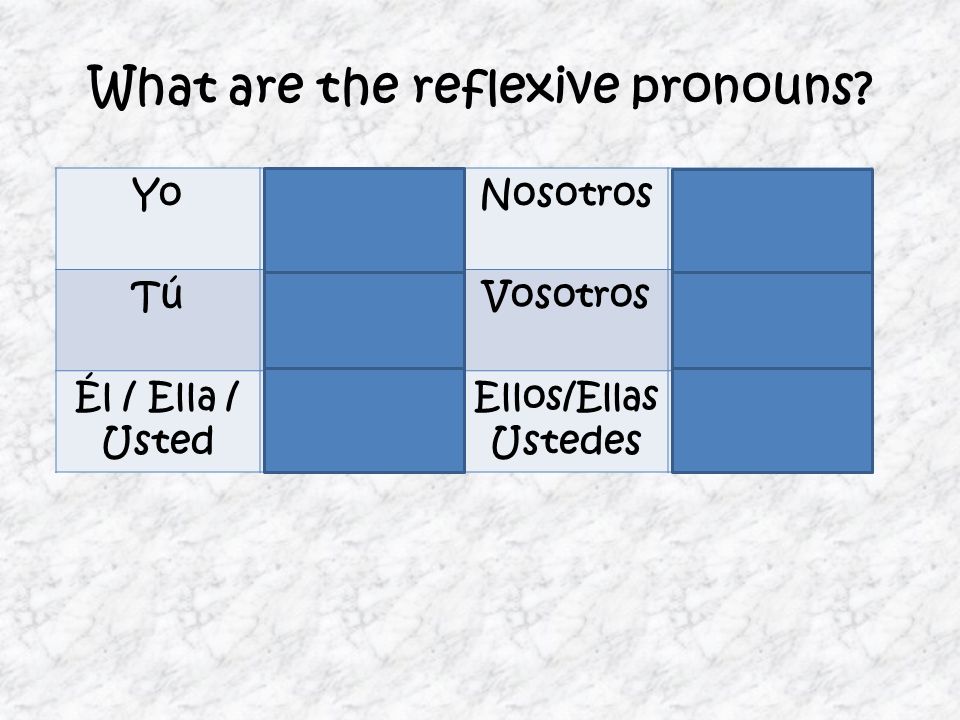 What are the reflexive pronouns?

| Yo | | Nosotros | |
|---|---|---|---|
| Tú | | Vosotros | |
| Él / Ella / Usted | | Ellos/Ellas Ustedes | |